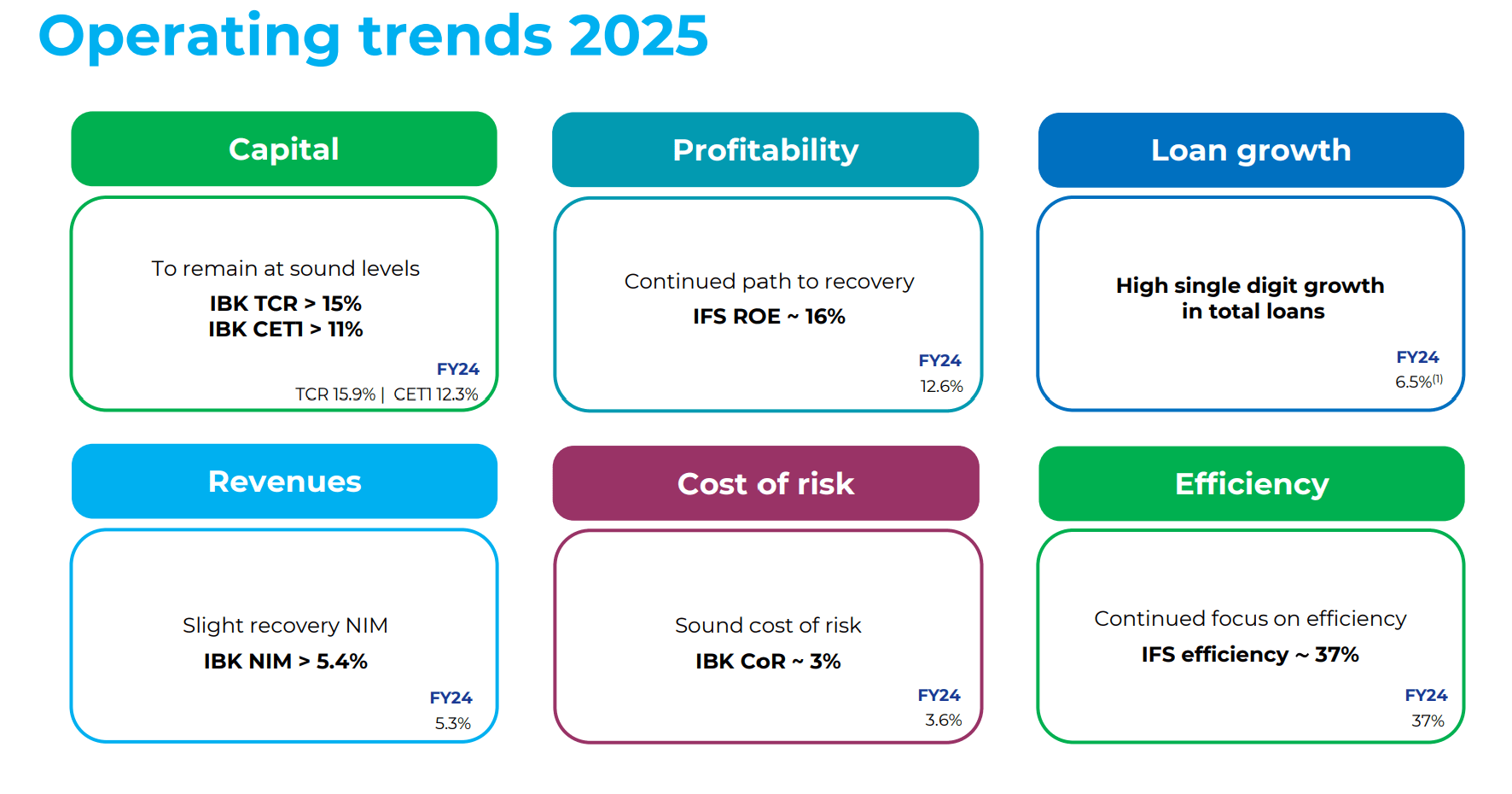 Operating trends 2025

Capital

To remain at sound levels

IBK TCR > 15%
IBK CET1 > 11%

FY24
TCR 15.9% | CET1 12.3%

Profitability

Continued path to recovery

IFS ROE ~ 16%

FY24
12.6%

Loan growth

High single digit growth in total loans

FY24
6.5%$^{(1)}$

Revenues

Slight recovery NIM

IBK NIM > 5.4%

FY24
5.3%

Cost of risk

Sound cost of risk

IBK CoR ~ 3%

FY24
3.6%

Efficiency

Continued focus on efficiency

IFS efficiency ~ 37%

FY24
37%